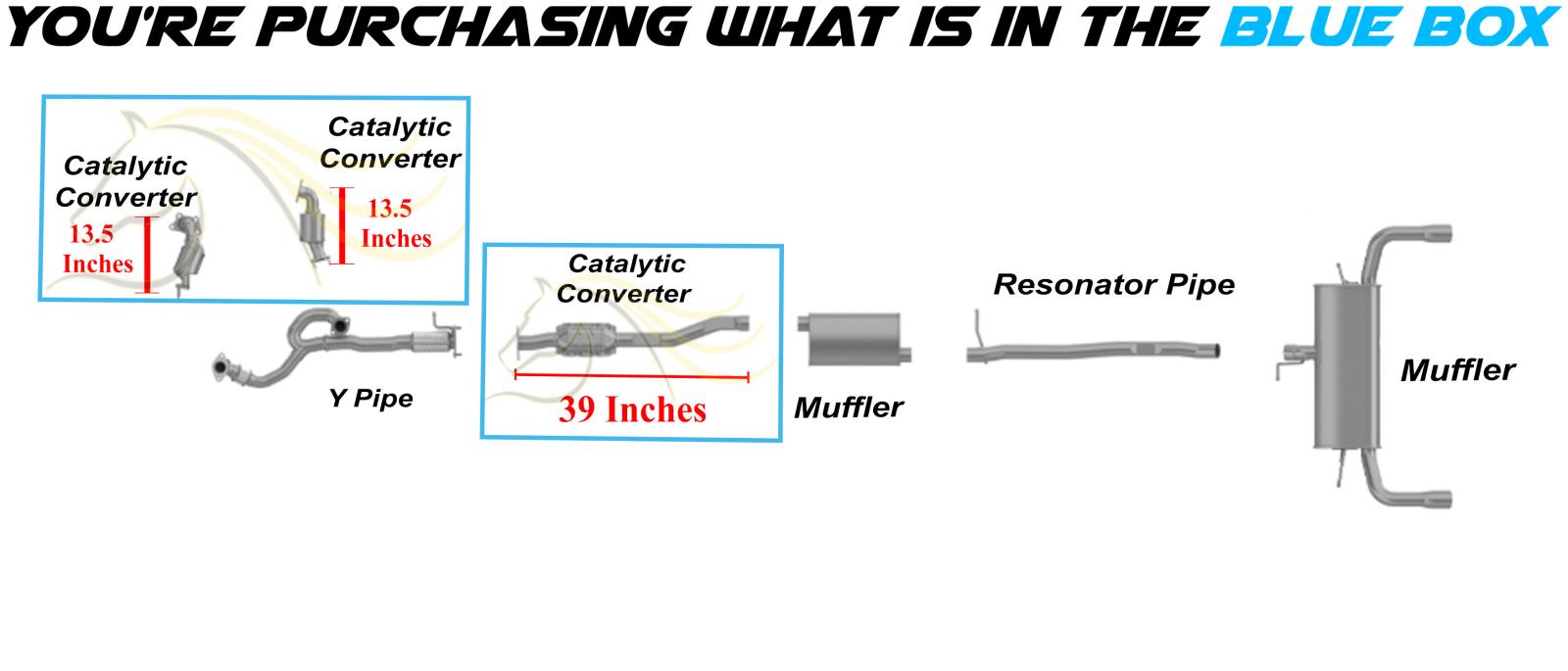 YOU'RE PURCHASING WHAT IS IN THE BLUE BOX

Catalytic Converter
13.5 Inches

Catalytic Converter
13.5 Inches

Y Pipe

Catalytic Converter
39 Inches

Muffler

Resonator Pipe

Muffler